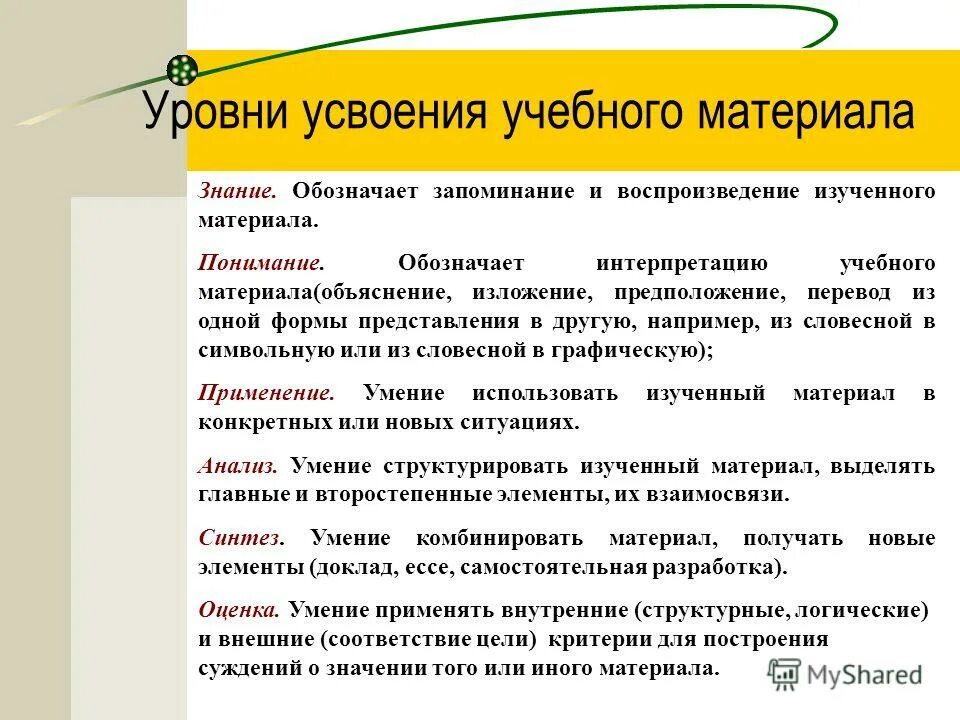 Уровни усвоения учебного материала

Знание. Обозначает запоминание и воспроизведение изученного материала.

Понимание. Обозначает интерпретацию учебного материала(объяснение, изложение, предположение, перевод из одной формы представления в другую, например, из словесной в символьную или из словесной в графическую);

Применение. Умение использовать изученный материал в конкретных или новых ситуациях.

Анализ. Умение структурировать изученный материал, выделять главные и второстепенные элементы, их взаимосвязи.

Синтез. Умение комбинировать материал, получать новые элементы (доклад, ессе, самостоятельная разработка).

Оценка. Умение применять внутренние (структурные, логические) и внешние (соответствие цели) критерии для построения суждений о значении того или иного материала.

MyShared